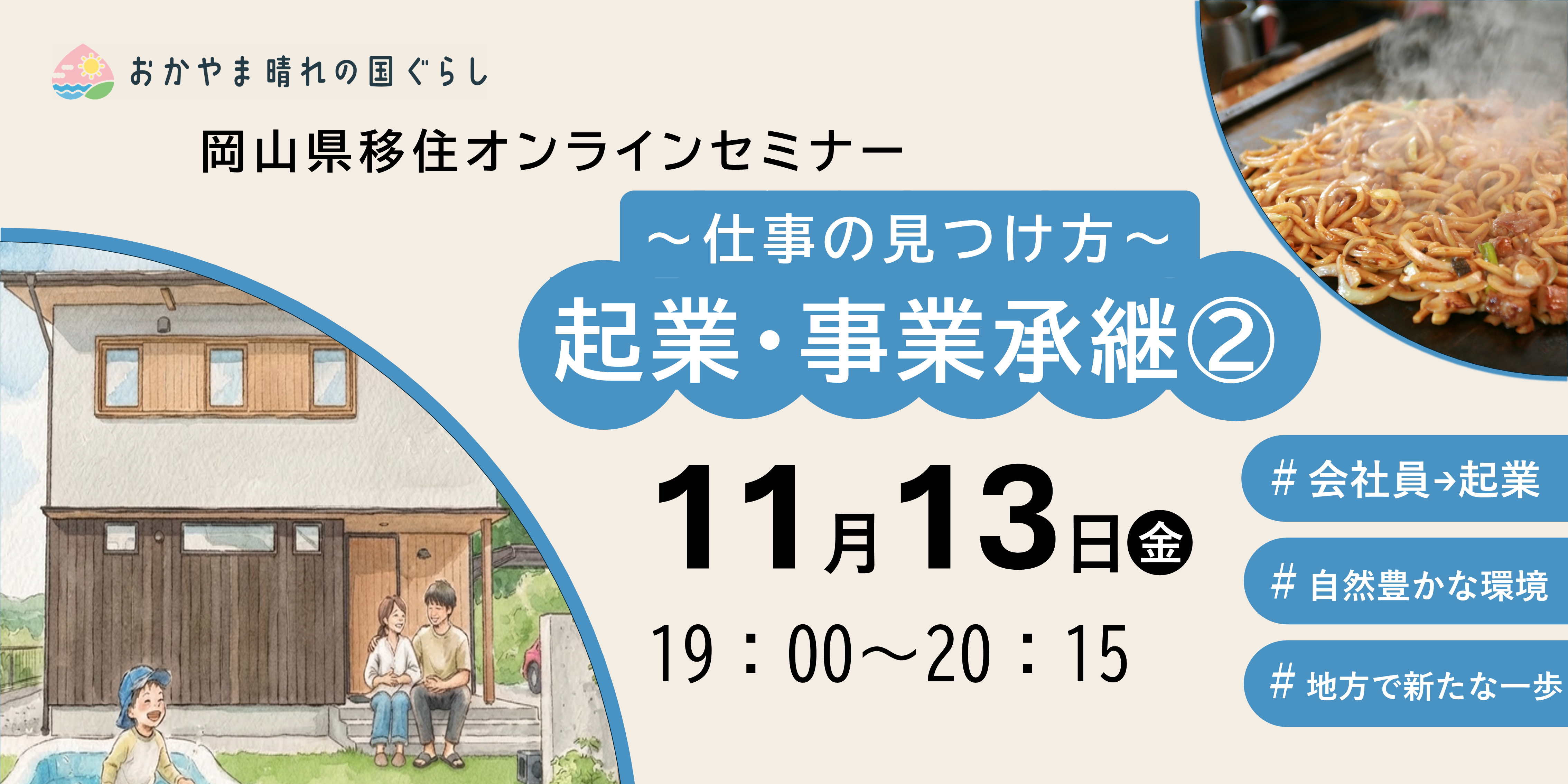 おかやま晴れの国ぐらし

岡山県移住オンラインセミナー

～仕事の見つけ方～

起業・事業承継②

11月13日金

19：00～20：15

# 会社員→起業

# 自然豊かな環境

# 地方で新たな一歩